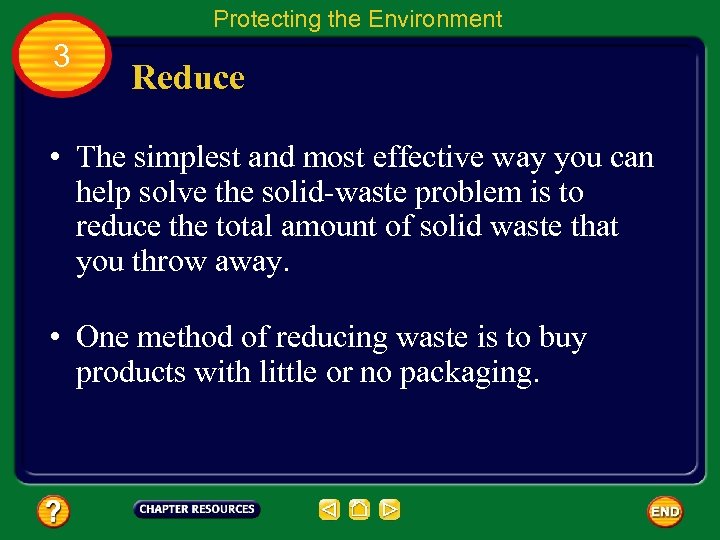 Protecting the Environment

3

Reduce

• The simplest and most effective way you can help solve the solid-waste problem is to reduce the total amount of solid waste that you throw away.

• One method of reducing waste is to buy products with little or no packaging.

?

CHAPTER RESOURCES

END